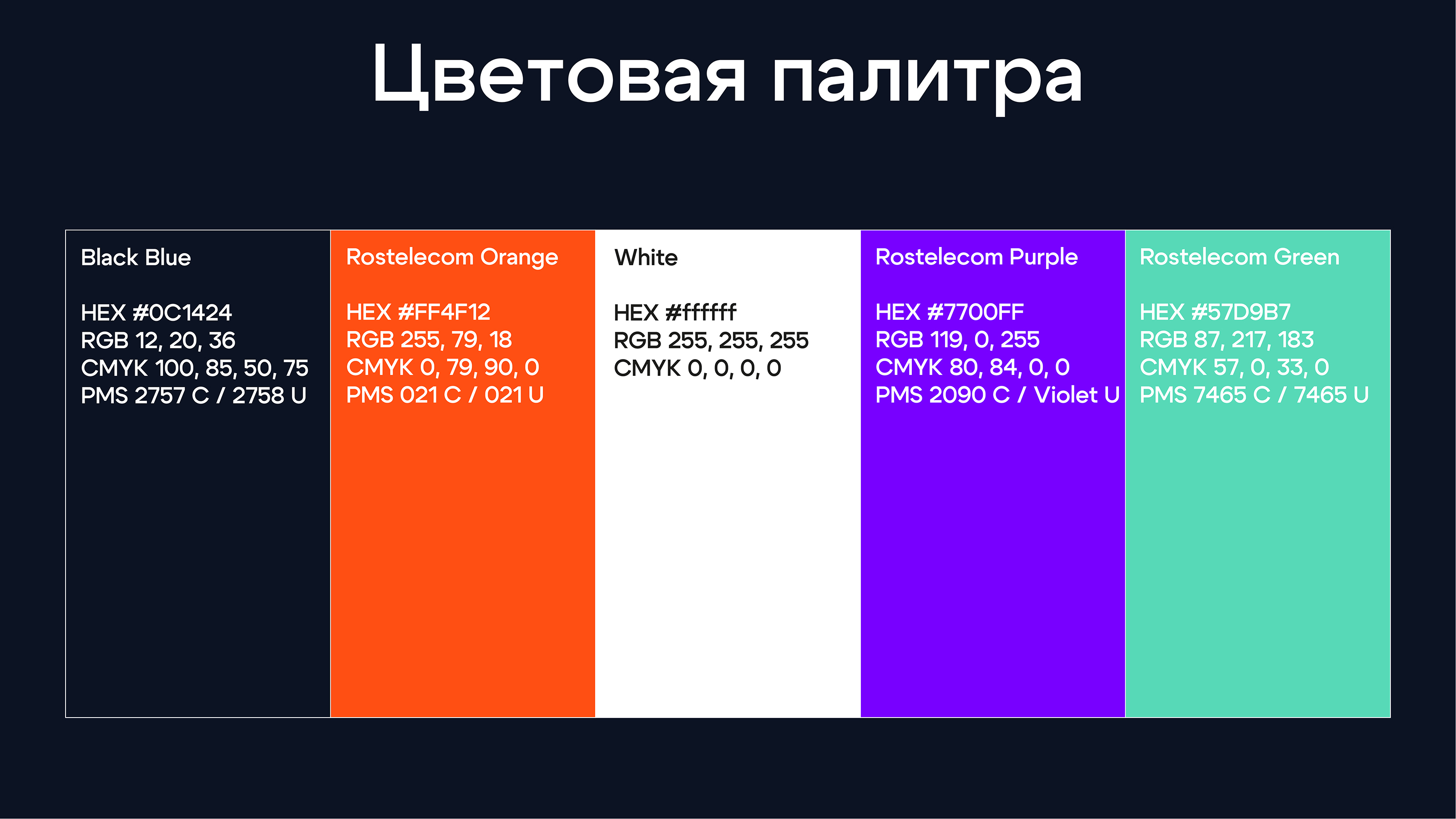 Цветовая палитра

Black Blue

HEX #0C1424
RGB 12, 20, 36
CMYK 100, 85, 50, 75
PMS 2757 C / 2758 U

Rostelecom Orange

HEX #FF4F12
RGB 255, 79, 18
CMYK 0, 79, 90, 0
PMS 021 C / 021 U

White

HEX #ffffff
RGB 255, 255, 255
CMYK 0, 0, 0, 0

Rostelecom Purple

HEX #7700FF
RGB 119, 0, 255
CMYK 80, 84, 0, 0
PMS 2090 C / Violet U

Rostelecom Green

HEX #57D9B7
RGB 87, 217, 183
CMYK 57, 0, 33, 0
PMS 7465 C / 7465 U